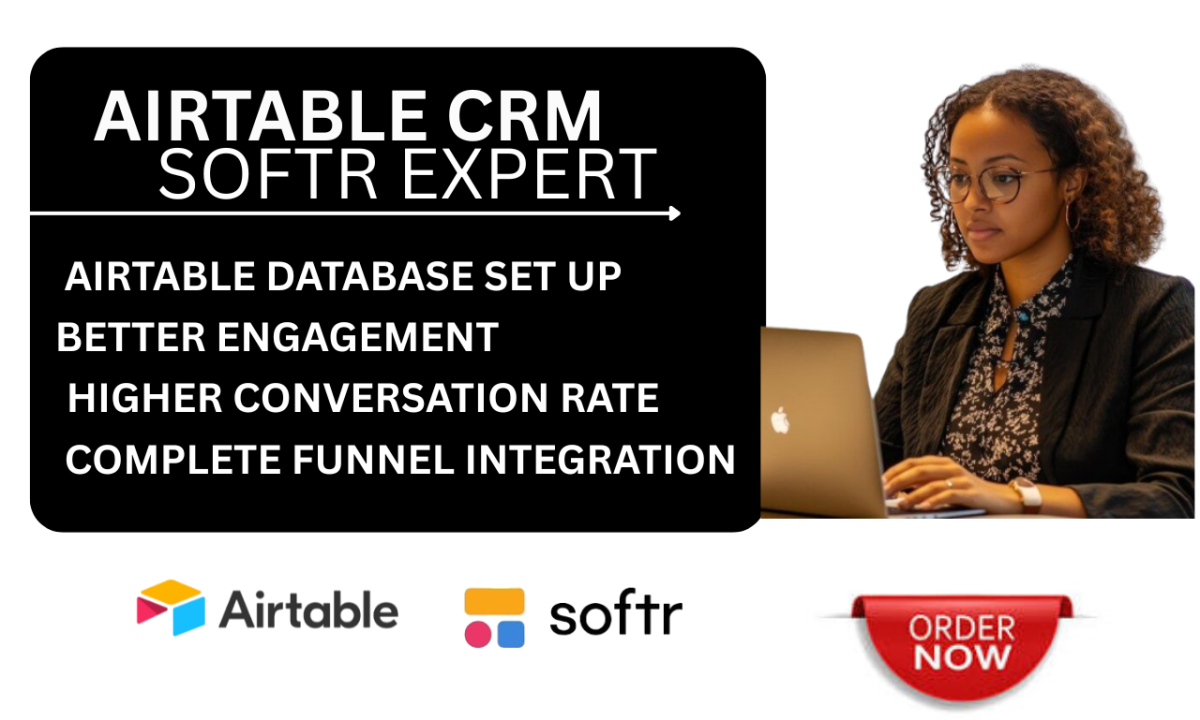 AIRTABLE CRM
SOFTR EXPERT

AIRTABLE DATABASE SET UP
BETTER ENGAGEMENT
HIGHER CONVERSATION RATE
COMPLETE FUNNEL INTEGRATION

Airtable

softr

ORDER NOW